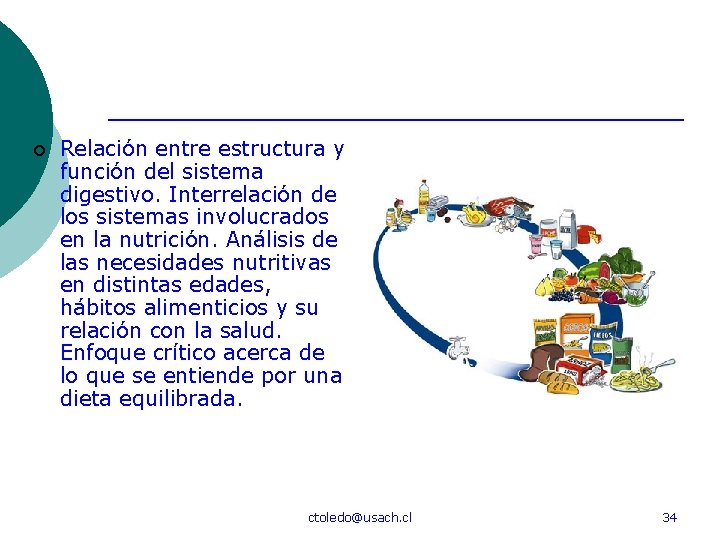 Relación entre estructura y función del sistema digestivo. Interrelación de los sistemas involucrados en la nutrición. Análisis de las necesidades nutritivas en distintas edades, hábitos alimenticios y su relación con la salud. Enfoque crítico acerca de lo que se entiende por una dieta equilibrada.

ctoledo@usach.cl

34